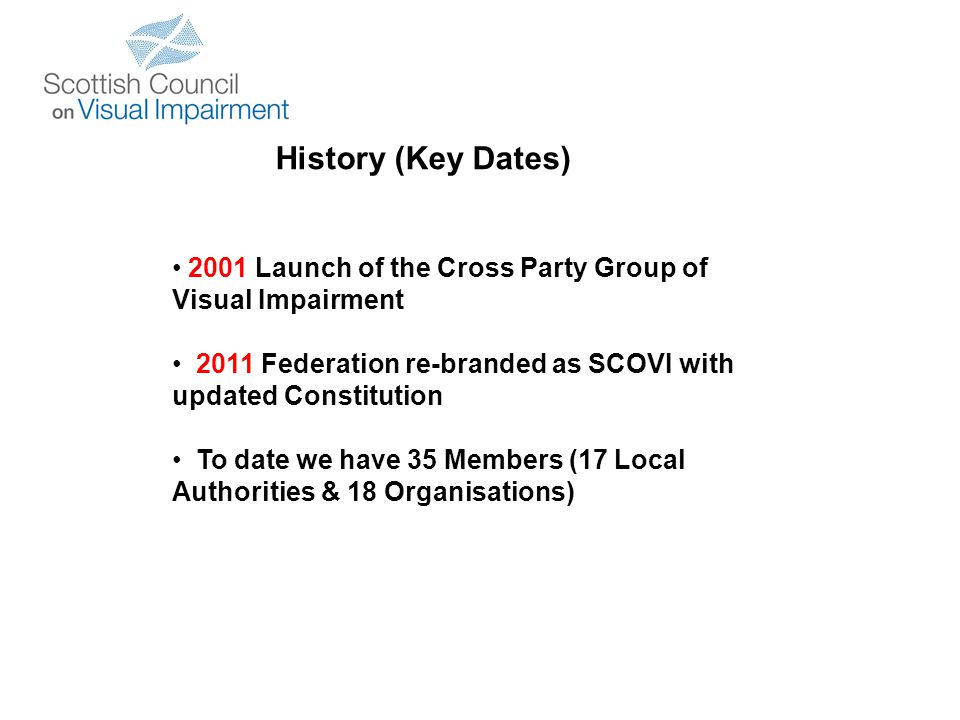 Scottish Council
on Visual Impairment

History (Key Dates)

• 2001 Launch of the Cross Party Group of Visual Impairment

• 2011 Federation re-branded as SCOVI with updated Constitution

• To date we have 35 Members (17 Local Authorities & 18 Organisations)